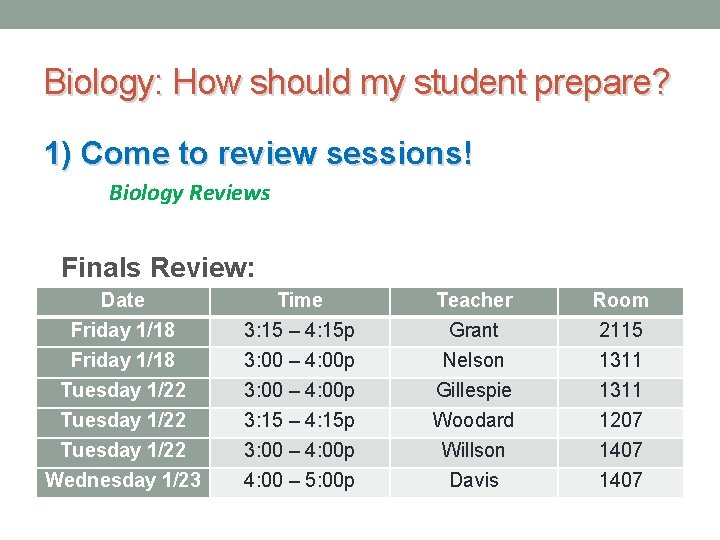 Biology: How should my student prepare?

1) Come to review sessions!

Biology Reviews

Finals Review:

| Date | Time | Teacher | Room |
|---|---|---|---|
| Friday 1/18 | 3:15 – 4:15p | Grant | 2115 |
| Friday 1/18 | 3:00 – 4:00p | Nelson | 1311 |
| Tuesday 1/22 | 3:00 – 4:00p | Gillespie | 1311 |
| Tuesday 1/22 | 3:15 – 4:15p | Woodard | 1207 |
| Tuesday 1/22 | 3:00 – 4:00p | Willson | 1407 |
| Wednesday 1/23 | 4:00 – 5:00p | Davis | 1407 |